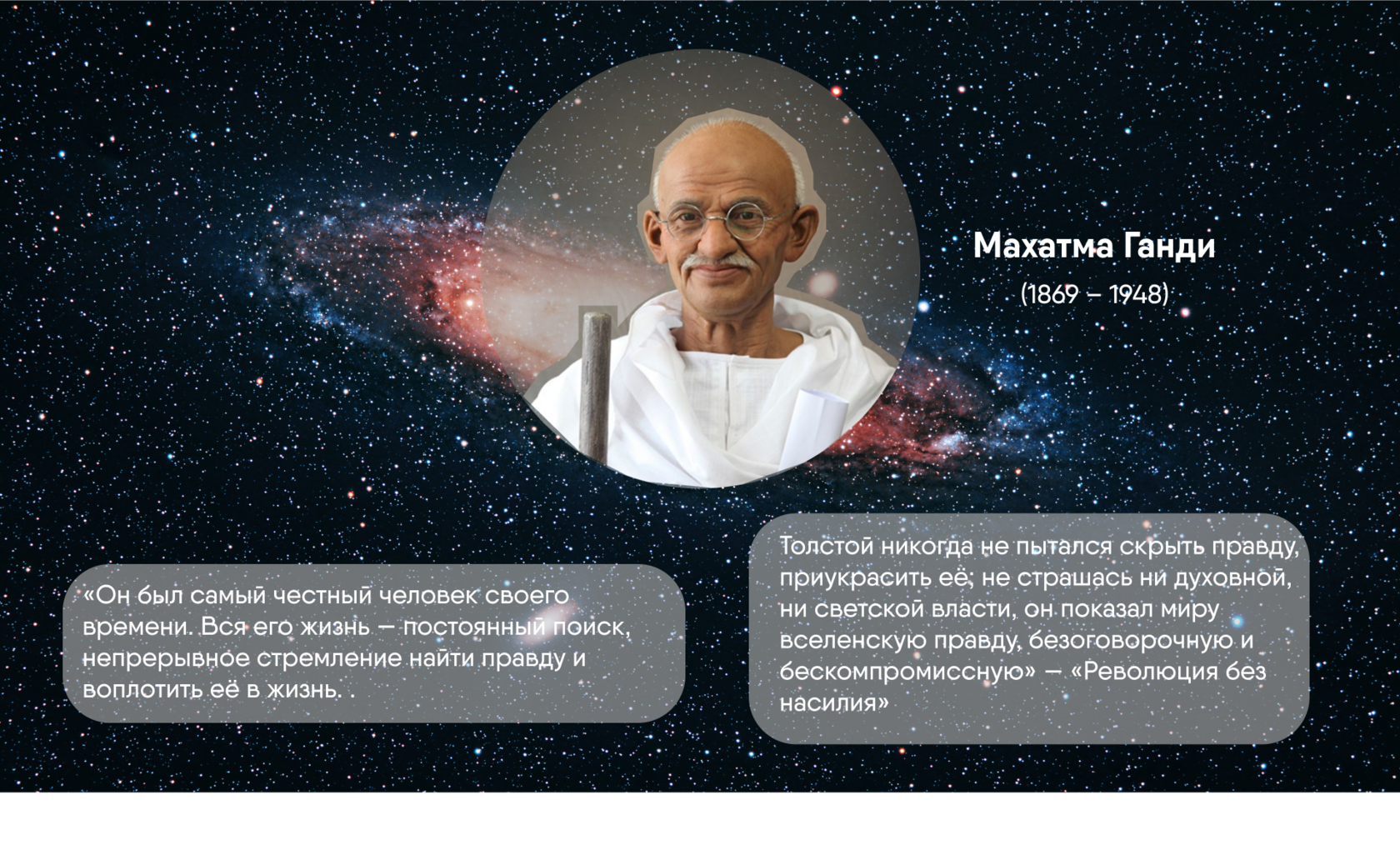 Махатма Ганди

(1869 – 1948)

«Он был самый честный человек своего времени. Вся его жизнь — постоянный поиск, непрерывное стремление найти правду и воплотить её в жизнь. .

Толстой никогда не пытался скрыть правду, приукрасить её; не страшась ни духовной, ни светской власти, он показал миру вселенскую правду, безоговорочную и бескомпромиссную» — «Революция без насилия»